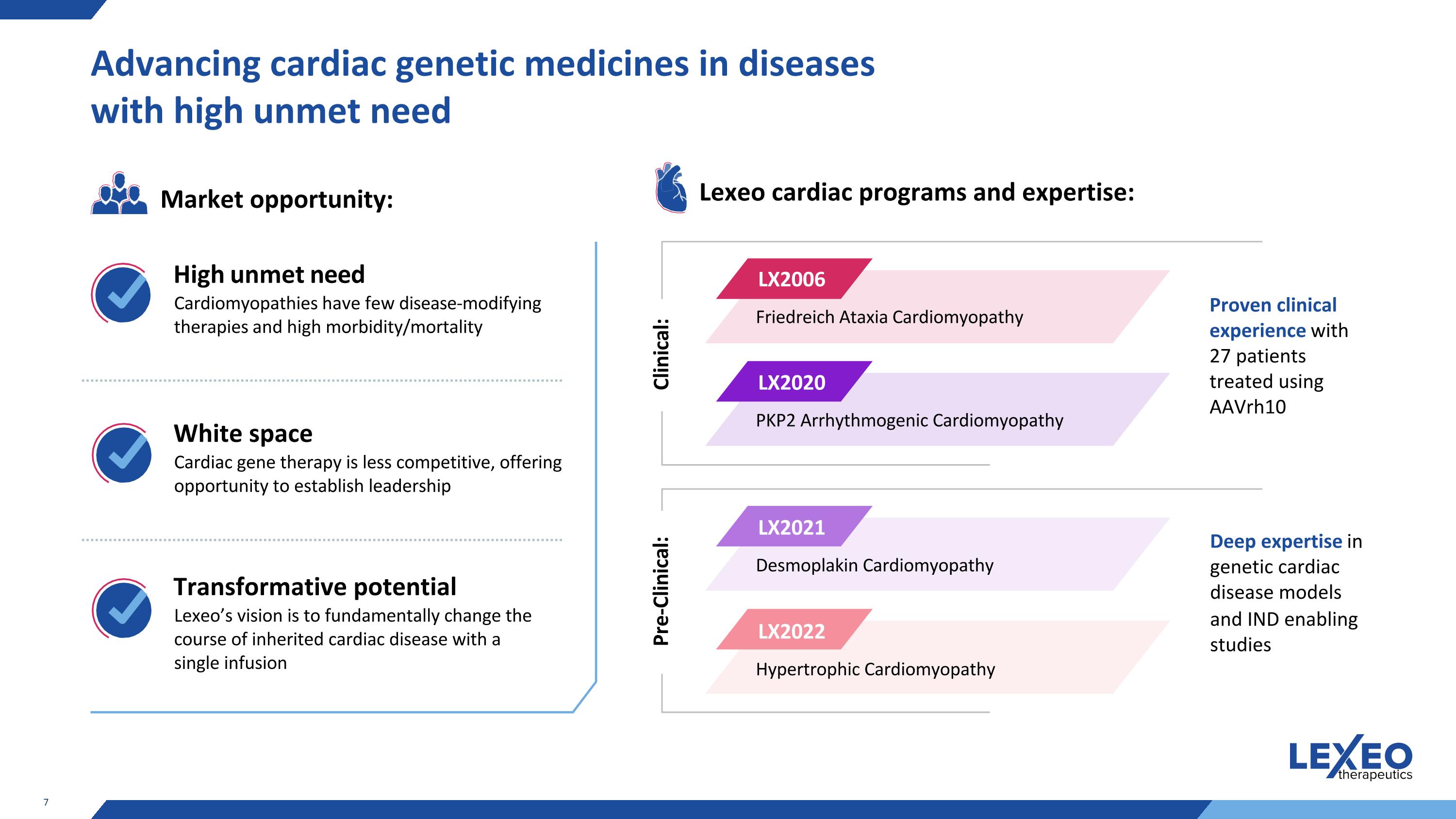 Advancing cardiac genetic medicines in diseases with high unmet need

Market opportunity:

High unmet need
Cardiomyopathies have few disease-modifying therapies and high morbidity/mortality

White space
Cardiac gene therapy is less competitive, offering opportunity to establish leadership

Transformative potential
Lexeo's vision is to fundamentally change the course of inherited cardiac disease with a single infusion

Lexeo cardiac programs and expertise:

Clinical:

LX2006
Friedreich Ataxia Cardiomyopathy

LX2020
PKP2 Arrhythmogenic Cardiomyopathy

Proven clinical experience with 27 patients treated using AAVrh10

Pre-Clinical:

LX2021
Desmoplakin Cardiomyopathy

LX2022
Hypertrophic Cardiomyopathy

Deep expertise in genetic cardiac disease models and IND enabling studies

LEXEO therapeutics

7